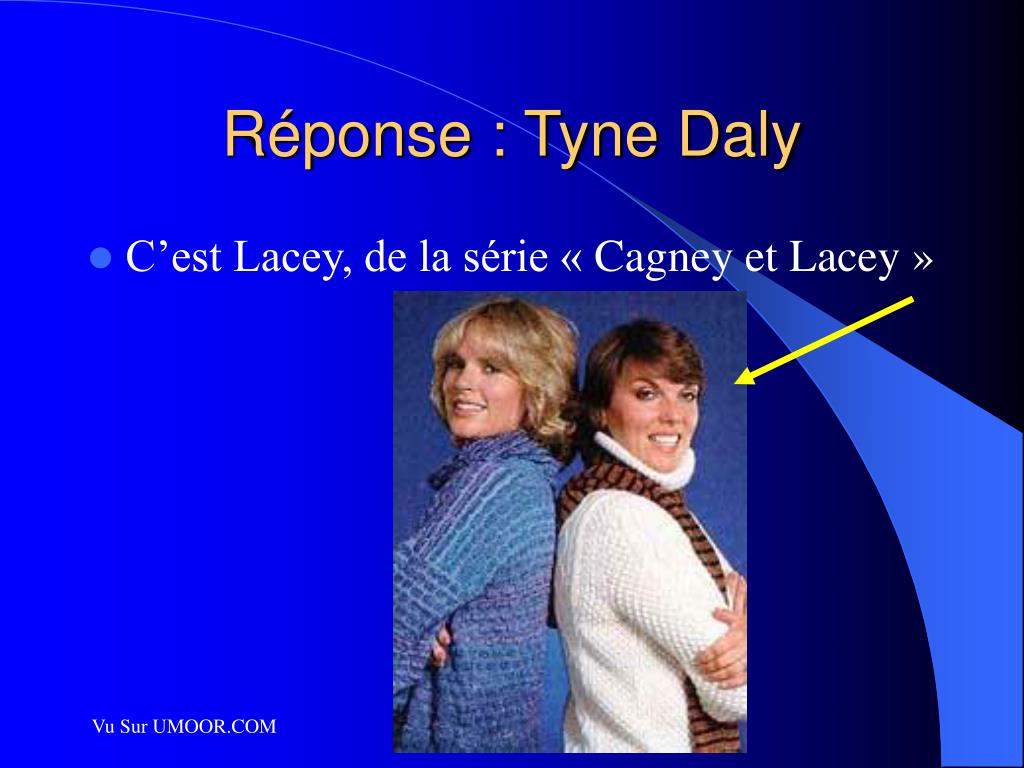 Réponse : Tyne Daly

C’est Lacey, de la série « Cagney et Lacey »

Vu Sur UMOOR.COM